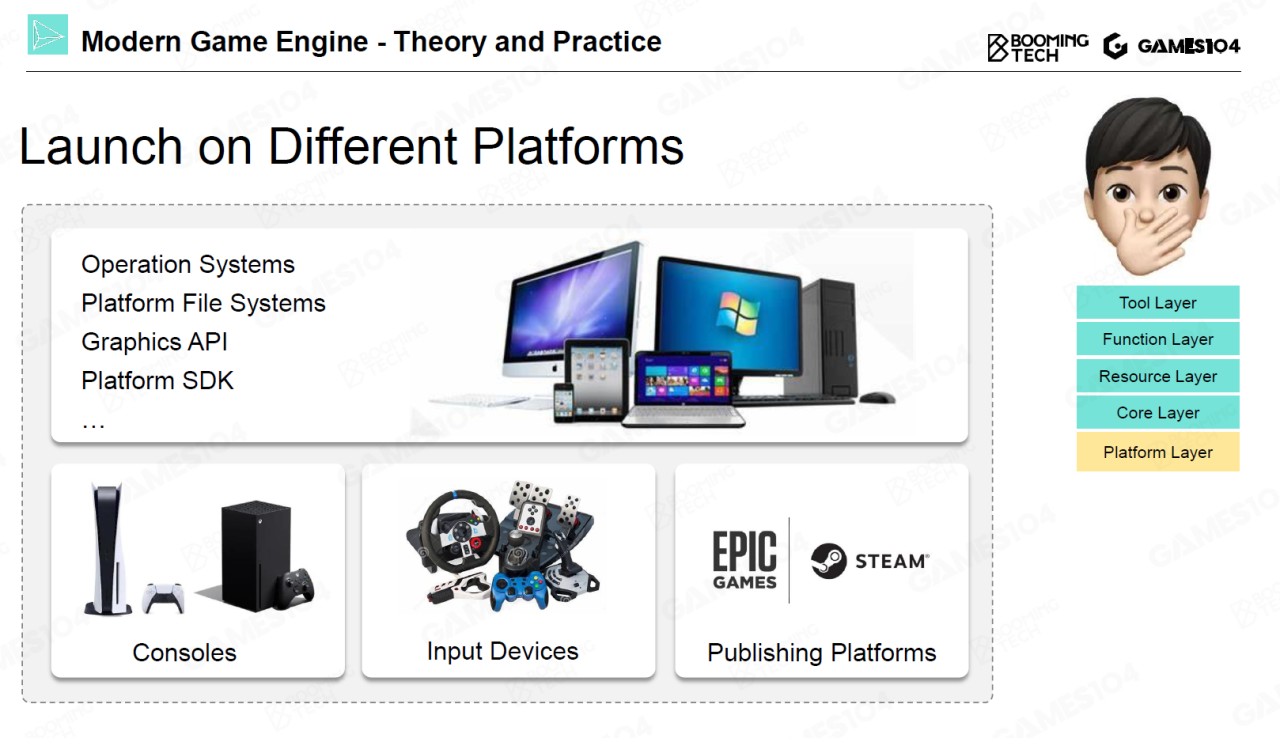 Modern Game Engine - Theory and Practice

BOOMING TECH GAMES104

Launch on Different Platforms

Operation Systems
Platform File Systems
Graphics API
Platform SDK
…

Consoles

Input Devices

EPIC GAMES STEAM

Publishing Platforms

Tool Layer
Function Layer
Resource Layer
Core Layer
Platform Layer